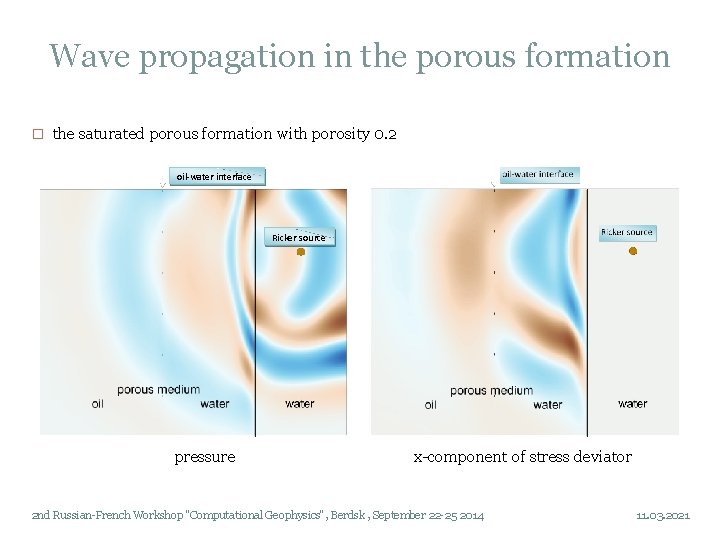 Wave propagation in the porous formation

□ the saturated porous formation with porosity 0.2

oil-water interface

Ricker source

porous medium

oil

water

water

pressure

oil-water interface

Ricker source

porous medium

oil

water

water

x-component of stress deviator

2nd Russian-French Workshop "Computational Geophysics", Berdsk, September 22-25 2014

11.03.2021